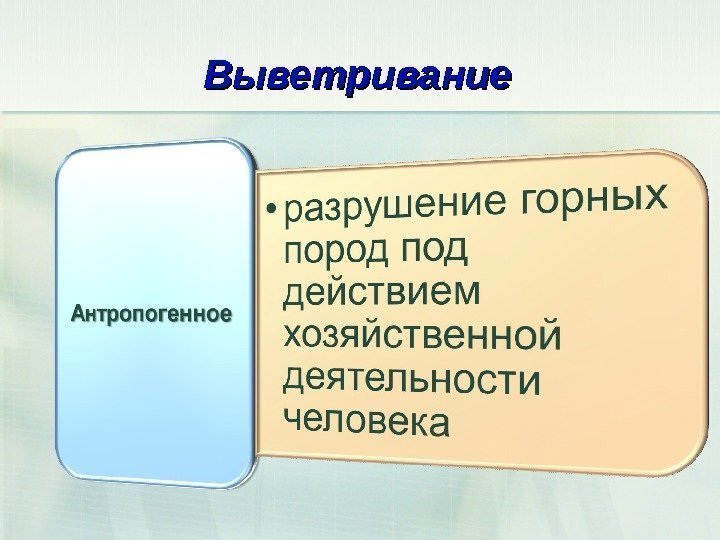 Выветривание

Антропогенное

• разрушение горных пород под действием хозяйственной деятельности человека